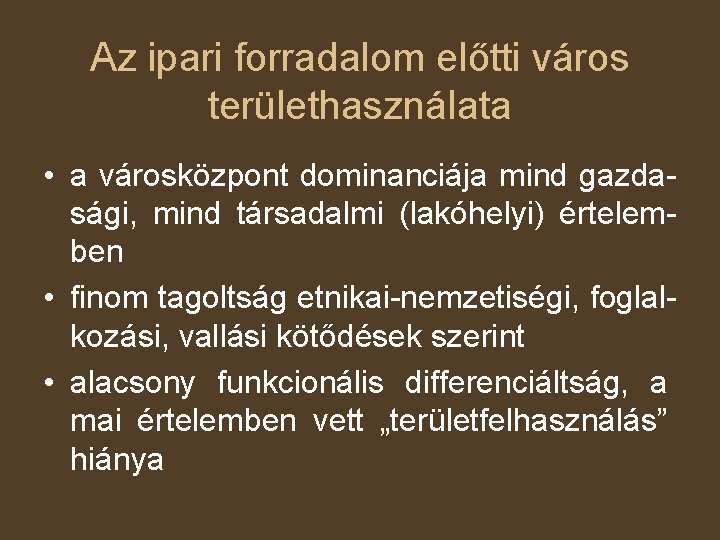 Az ipari forradalom előtti város területhasználata

• a városközpont dominanciája mind gazdasági, mind társadalmi (lakóhelyi) értelemben

• finom tagoltság etnikai-nemzetiségi, foglalkozási, vallási kötődések szerint

• alacsony funkcionális differenciáltság, a mai értelemben vett „területfelhasználás” hiánya